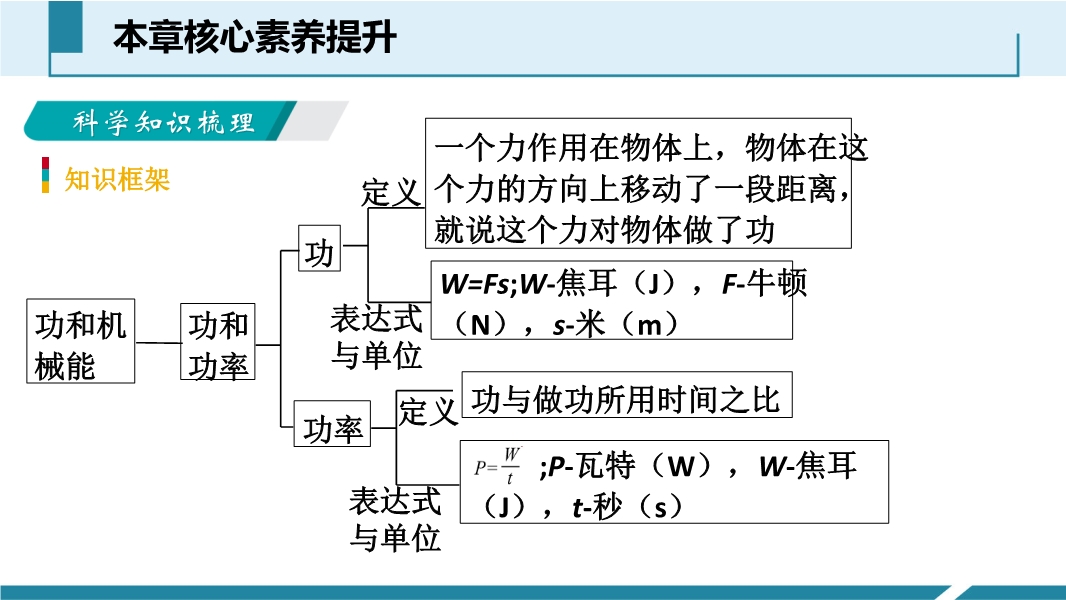 本章核心素养提升

科学知识梳理

知识框架

功和机械能

功和功率

功

定义

一个力作用在物体上，物体在这个力的方向上移动了一段距离，就说这个力对物体做了功

表达式与单位

$W=Fs$;$W$-焦耳（J），$F$-牛顿（N），$s$-米（m）

功率

定义

功与做功所用时间之比

表达式与单位

$P=\frac{W}{t}$ ;$P$-瓦特（W），$W$-焦耳（J），$t$-秒（s）